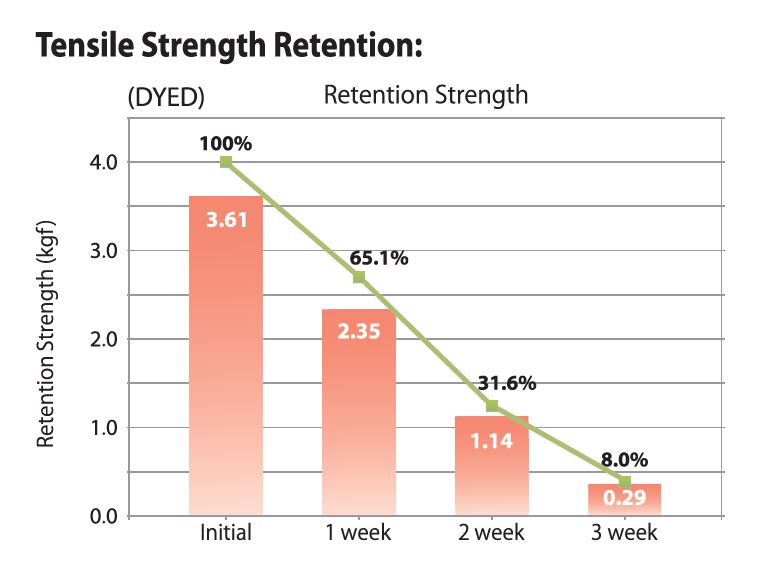 Tensile Strength Retention:

(DYED)
Retention Strength

Retention Strength (kgf)

4.0
3.0
2.0
1.0
0.0

100%
65.1%
31.6%
8.0%

3.61
2.35
1.14
0.29

Initial
1 week
2 week
3 week